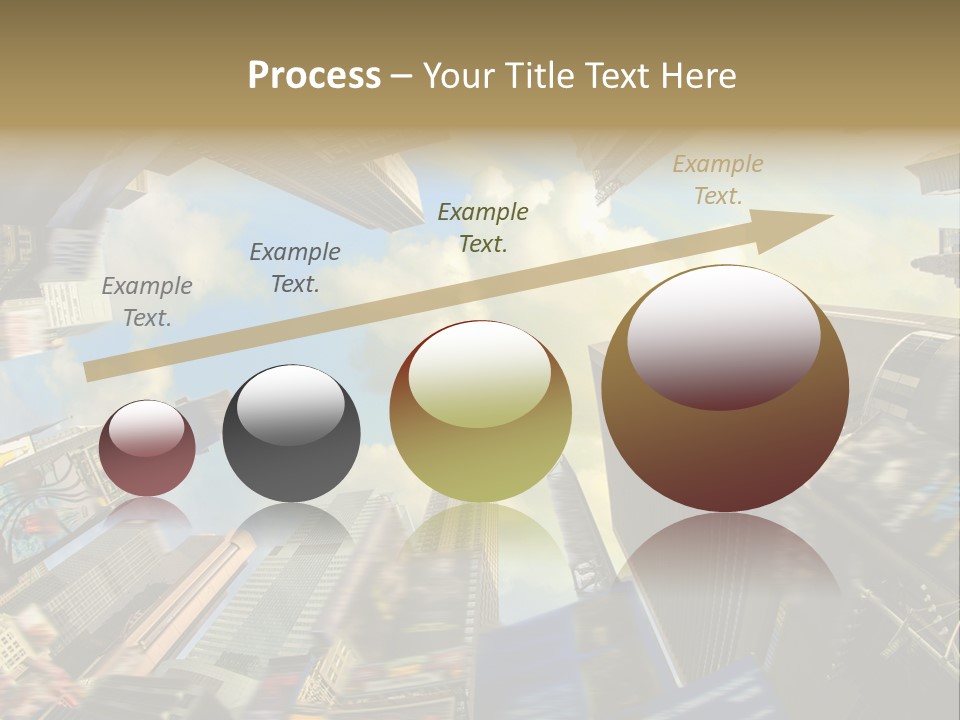 Process – Your Title Text Here

Example Text.

Example Text.

Example Text.

Example Text.